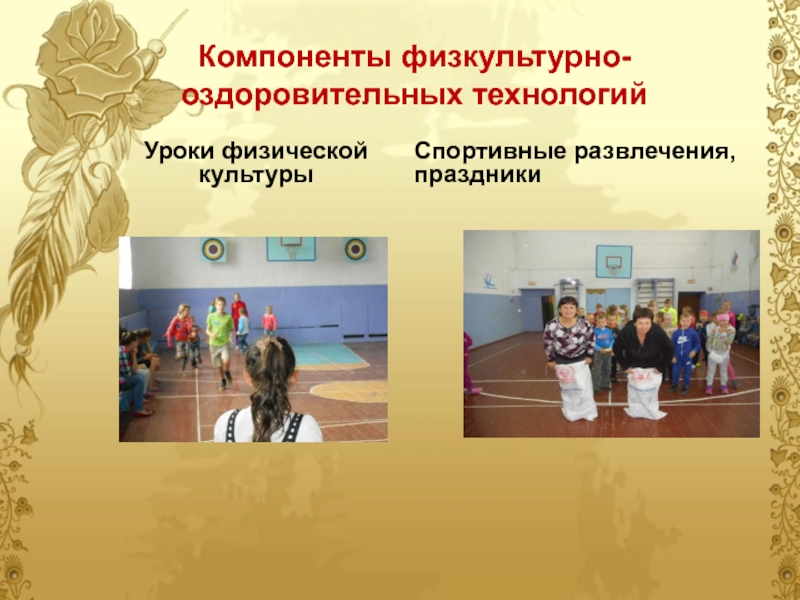 Компоненты физкультурно-оздоровительных технологий

Уроки физической культуры

Спортивные развлечения, праздники